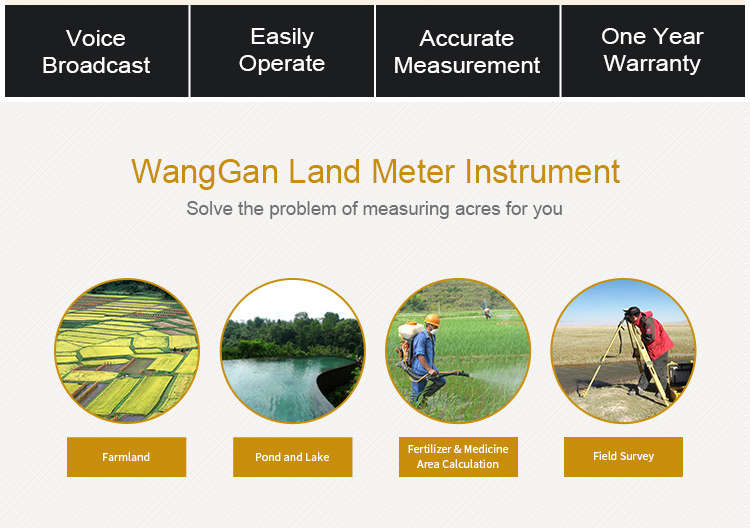 Voice Broadcast

Easily Operate

Accurate Measurement

One Year Warranty

WangGan Land Meter Instrument

Solve the problem of measuring acres for you

Farmland

Pond and Lake

Fertilizer & Medicine Area Calculation

Field Survey